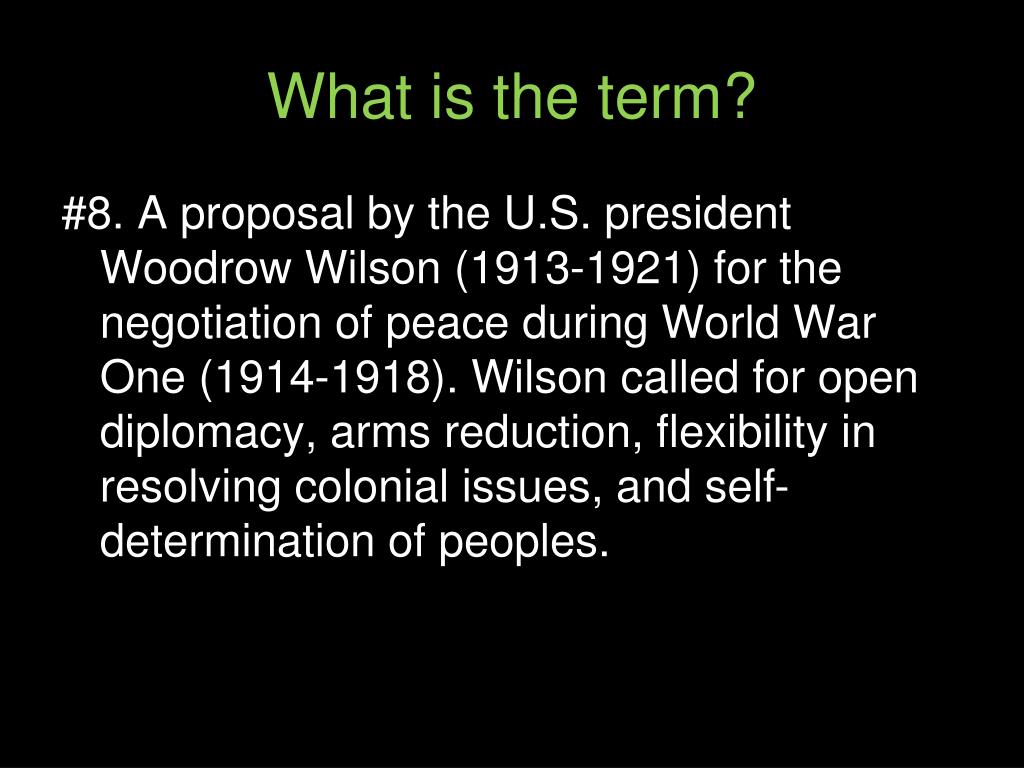 What is the term?

#8. A proposal by the U.S. president Woodrow Wilson (1913-1921) for the negotiation of peace during World War One (1914-1918). Wilson called for open diplomacy, arms reduction, flexibility in resolving colonial issues, and self-determination of peoples.